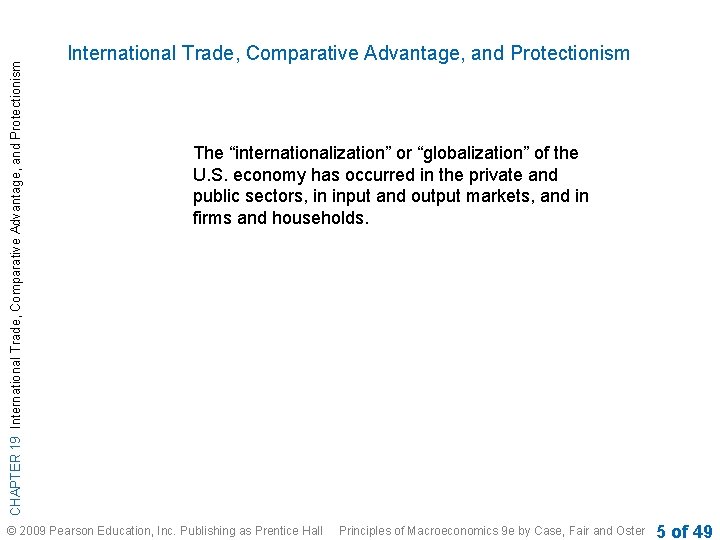 CHAPTER 19 International Trade, Comparative Advantage, and Protectionism

International Trade, Comparative Advantage, and Protectionism

The “internationalization” or “globalization” of the U.S. economy has occurred in the private and public sectors, in input and output markets, and in firms and households.

© 2009 Pearson Education, Inc. Publishing as Prentice Hall Principles of Macroeconomics 9e by Case, Fair and Oster 5 of 49